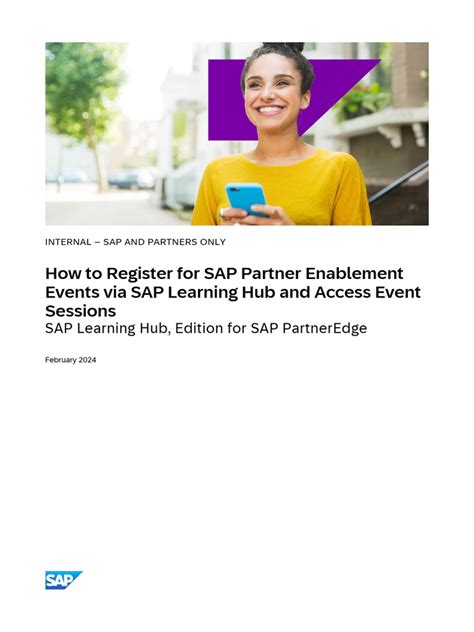 INTERNAL – SAP AND PARTNERS ONLY

How to Register for SAP Partner Enablement Events via SAP Learning Hub and Access Event Sessions
SAP Learning Hub, Edition for SAP PartnerEdge

February 2024

SAP